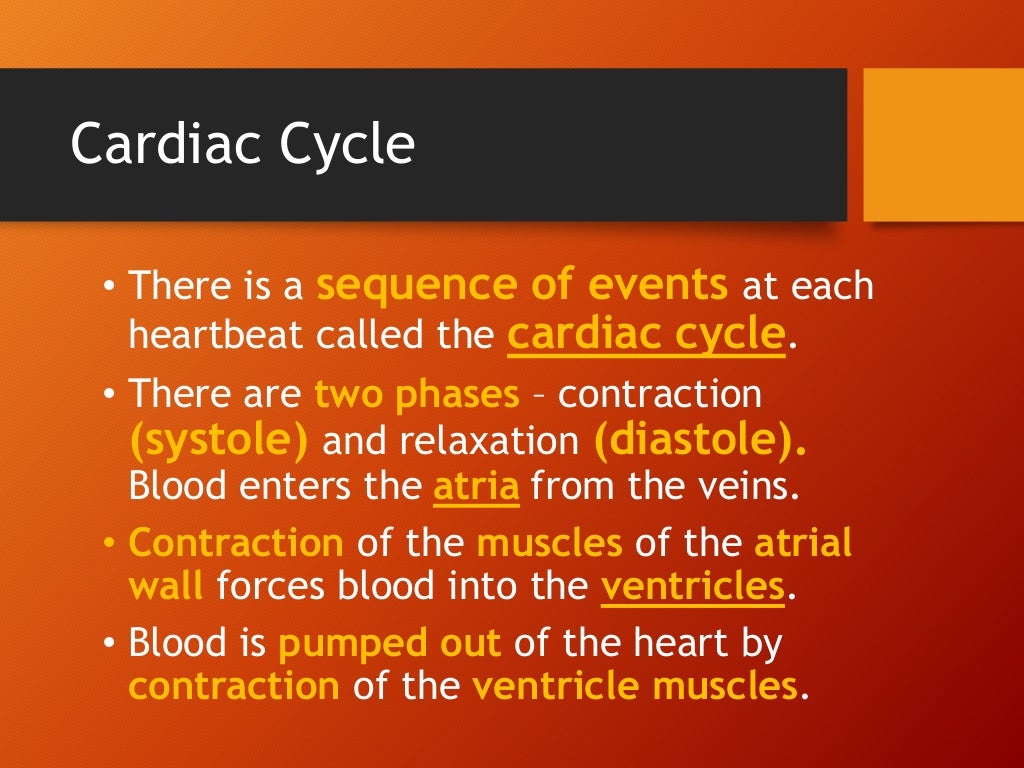 Cardiac Cycle

• There is a sequence of events at each heartbeat called the cardiac cycle.

• There are two phases – contraction (systole) and relaxation (diastole). Blood enters the atria from the veins.

• Contraction of the muscles of the atrial wall forces blood into the ventricles.

• Blood is pumped out of the heart by contraction of the ventricle muscles.